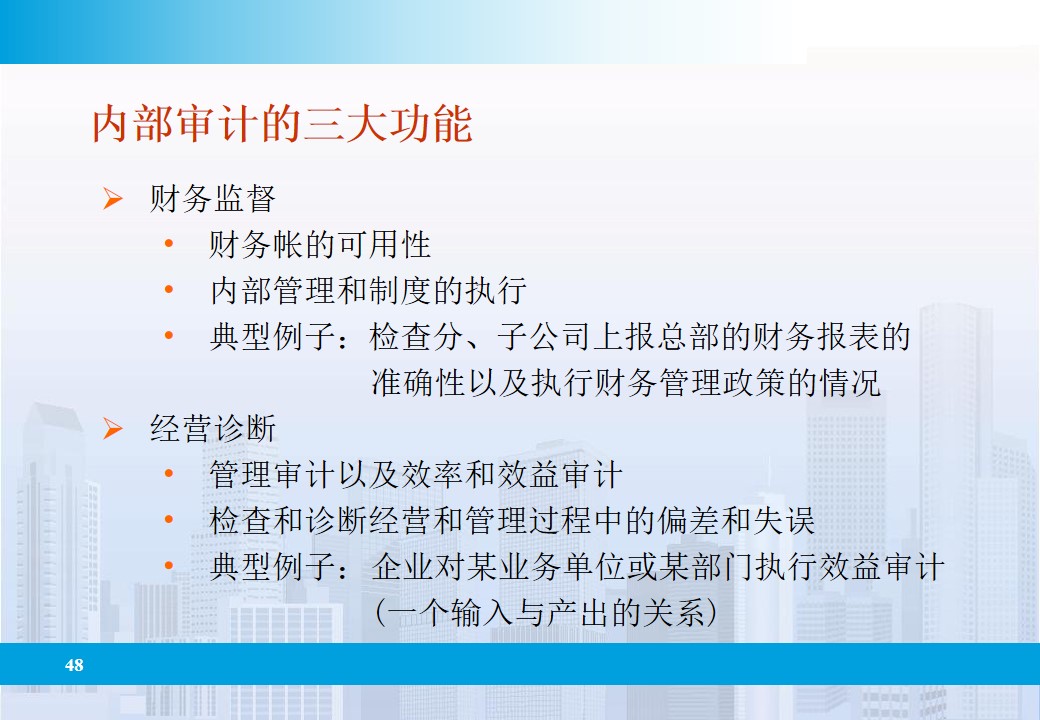 内部审计的三大功能

➢ 财务监督
• 财务帐的可用性
• 内部管理和制度的执行
• 典型例子：检查分、子公司上报总部的财务报表的准确性以及执行财务管理政策的情况

➢ 经营诊断
• 管理审计以及效率和效益审计
• 检查和诊断经营和管理过程中的偏差和失误
• 典型例子：企业对某业务单位或某部门执行效益审计（一个输入与产出的关系）

48